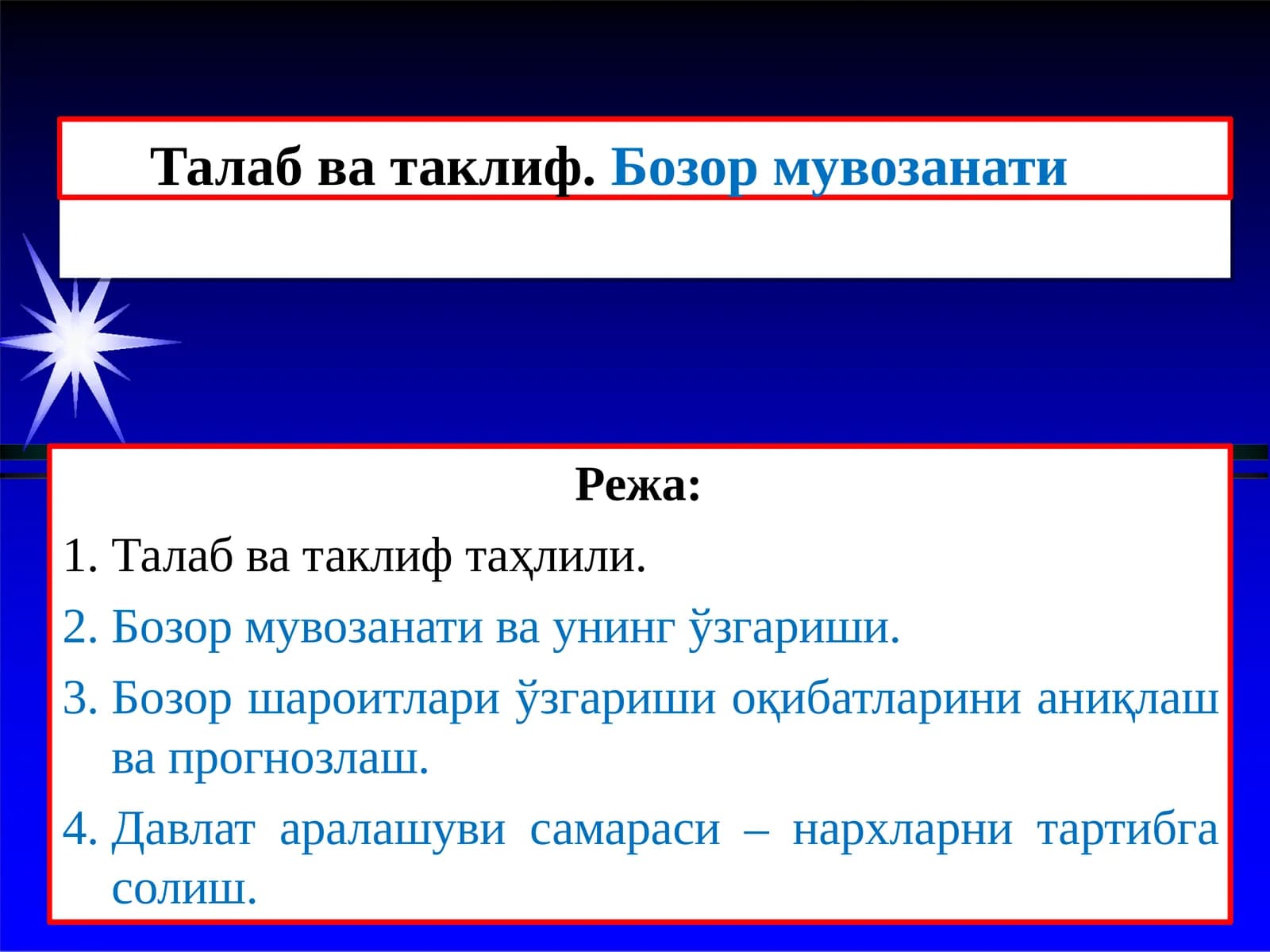 Талаб ва таклиф. Бозор мувозанати

Режа:

1. Талаб ва таклиф таҳлили.
2. Бозор мувозанати ва унинг ўзгариши.
3. Бозор шароитлари ўзгариши оқибатларини аниқлаш ва прогнозлаш.
4. Давлат аралашуви самараси – нархларни тартибга солиш.